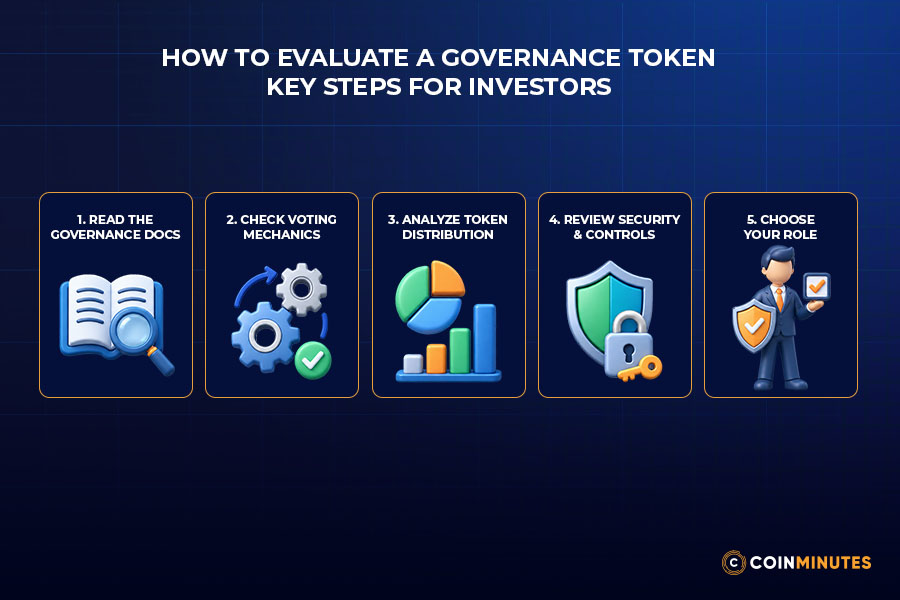 HOW TO EVALUATE A GOVERNANCE TOKEN
KEY STEPS FOR INVESTORS

1. READ THE GOVERNANCE DOCS

2. CHECK VOTING MECHANICS

3. ANALYZE TOKEN DISTRIBUTION

4. REVIEW SECURITY & CONTROLS

5. CHOOSE YOUR ROLE

COINMINUTES